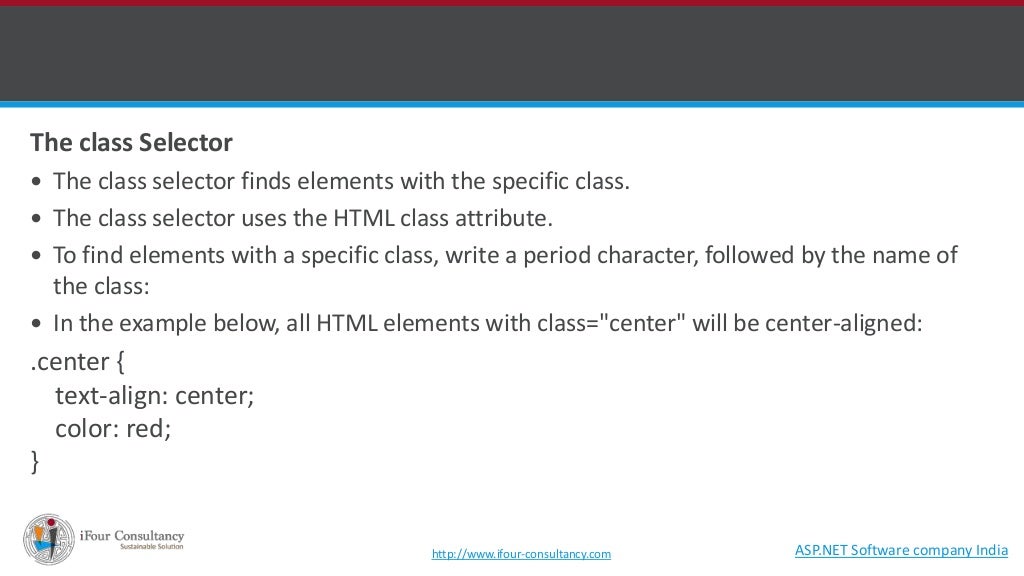 The class Selector

• The class selector finds elements with the specific class.
• The class selector uses the HTML class attribute.
• To find elements with a specific class, write a period character, followed by the name of the class:
• In the example below, all HTML elements with class="center" will be center-aligned:

.center {
text-align: center;
color: red;
}

iFour Consultancy
Sustainable Solution

http://www.ifour-consultancy.com

ASP.NET Software company India